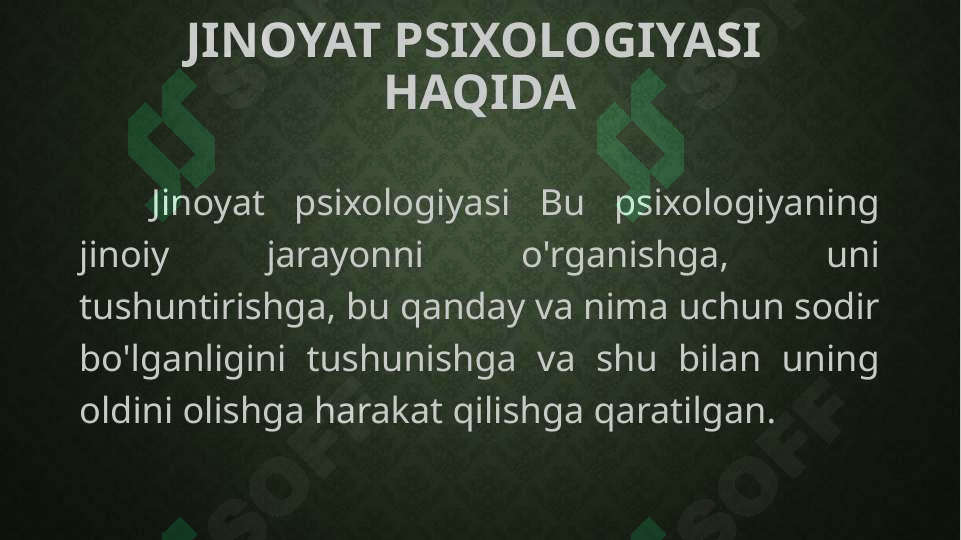 JINOYAT PSIXOLOGIYASI HAQIDA

Jinoyat psixologiyasi Bu psixologiyaning jinoiy jarayonni o'rganishga, uni tushuntirishga, bu qanday va nima uchun sodir bo'lganligini tushunishga va shu bilan uning oldini olishga harakat qilishga qaratilgan.

SOFF SOFF SOFF SOFF